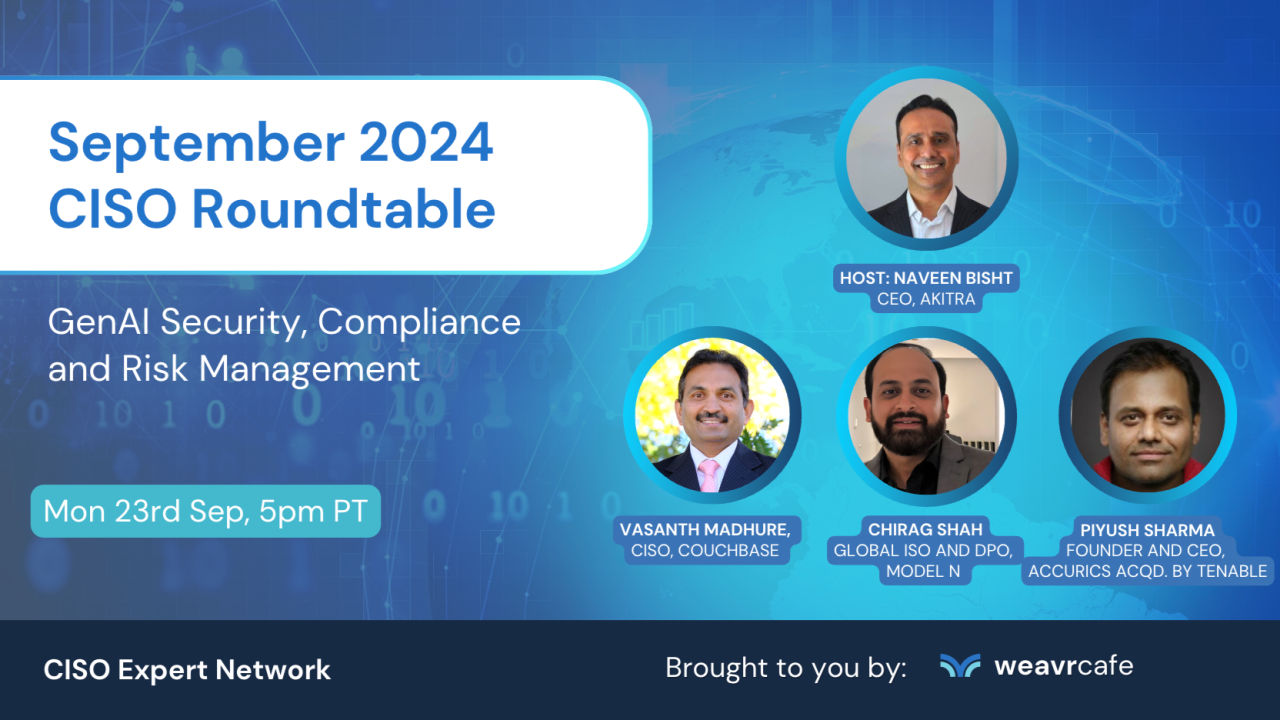 September 2024
CISO Roundtable

GenAI Security, Compliance and Risk Management

Mon 23rd Sep, 5pm PT

HOST: NAVEEN BISHT
CEO, AKITRA

VASANTH MADHURE,
CISO, COUCHBASE

CHIRAG SHAH
GLOBAL ISO AND DPO,
MODEL N

PIYUSH SHARMA
FOUNDER AND CEO,
ACCURICS ACQD. BY TENABLE

CISO Expert Network

Brought to you by: weavrcafe